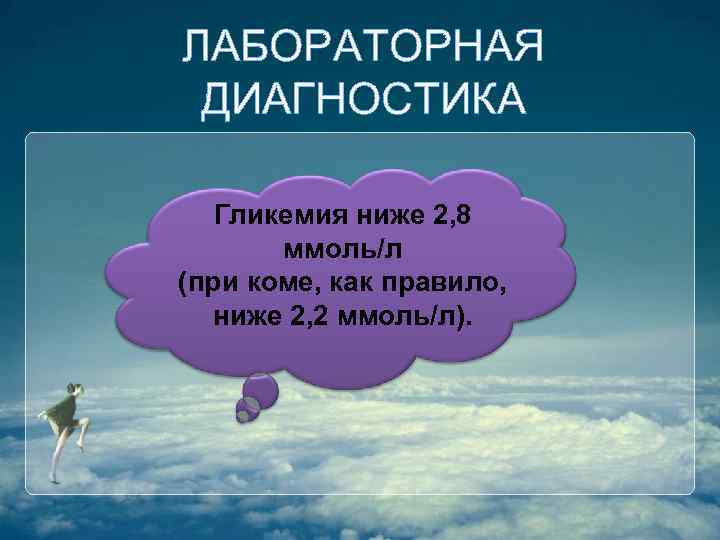 ЛАБОРАТОРНАЯ ДИАГНОСТИКА

Гликемия ниже 2,8 ммоль/л
(при коме, как правило, ниже 2,2 ммоль/л).